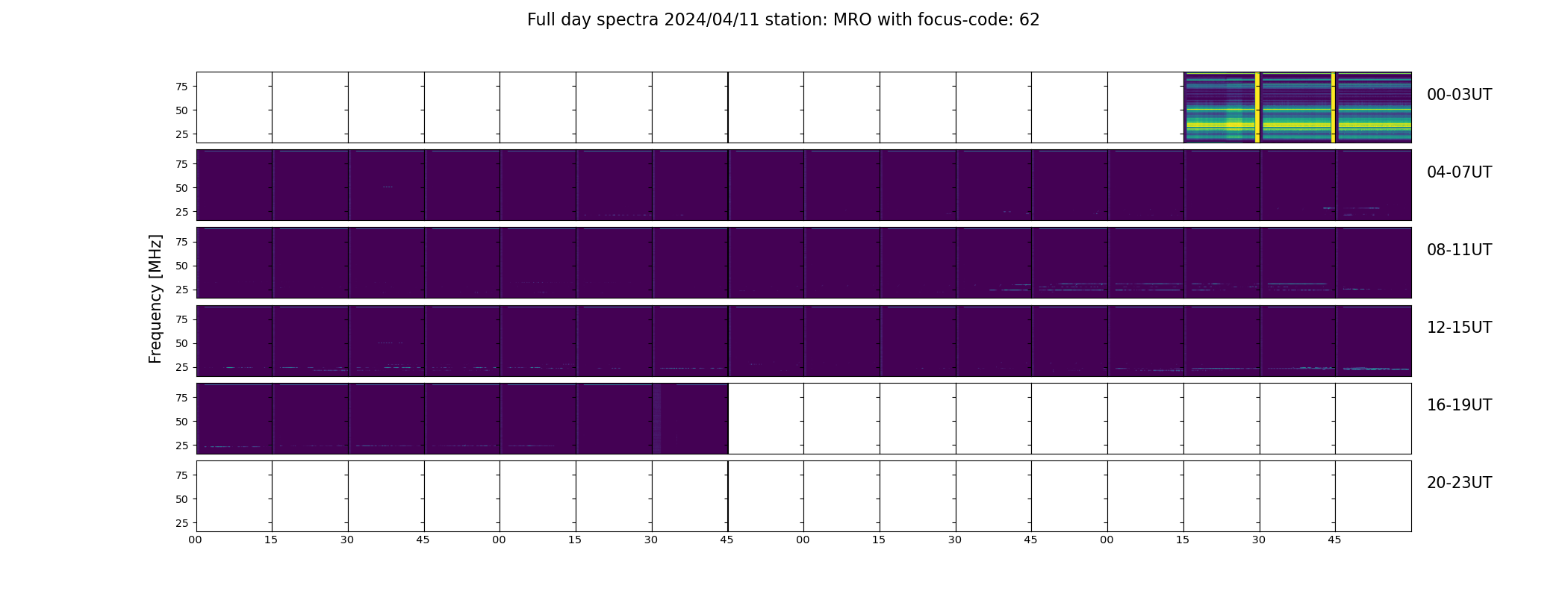 Full day spectra 2024/04/11 station: MRO with focus-code: 62

Frequency [MHz]

75
50
25
00-03UT

75
50
25
04-07UT

75
50
25
08-11UT

75
50
25
12-15UT

75
50
25
16-19UT

75
50
25
20-23UT

00 15 30 45 00 15 30 45 00 15 30 45 00 15 30 45